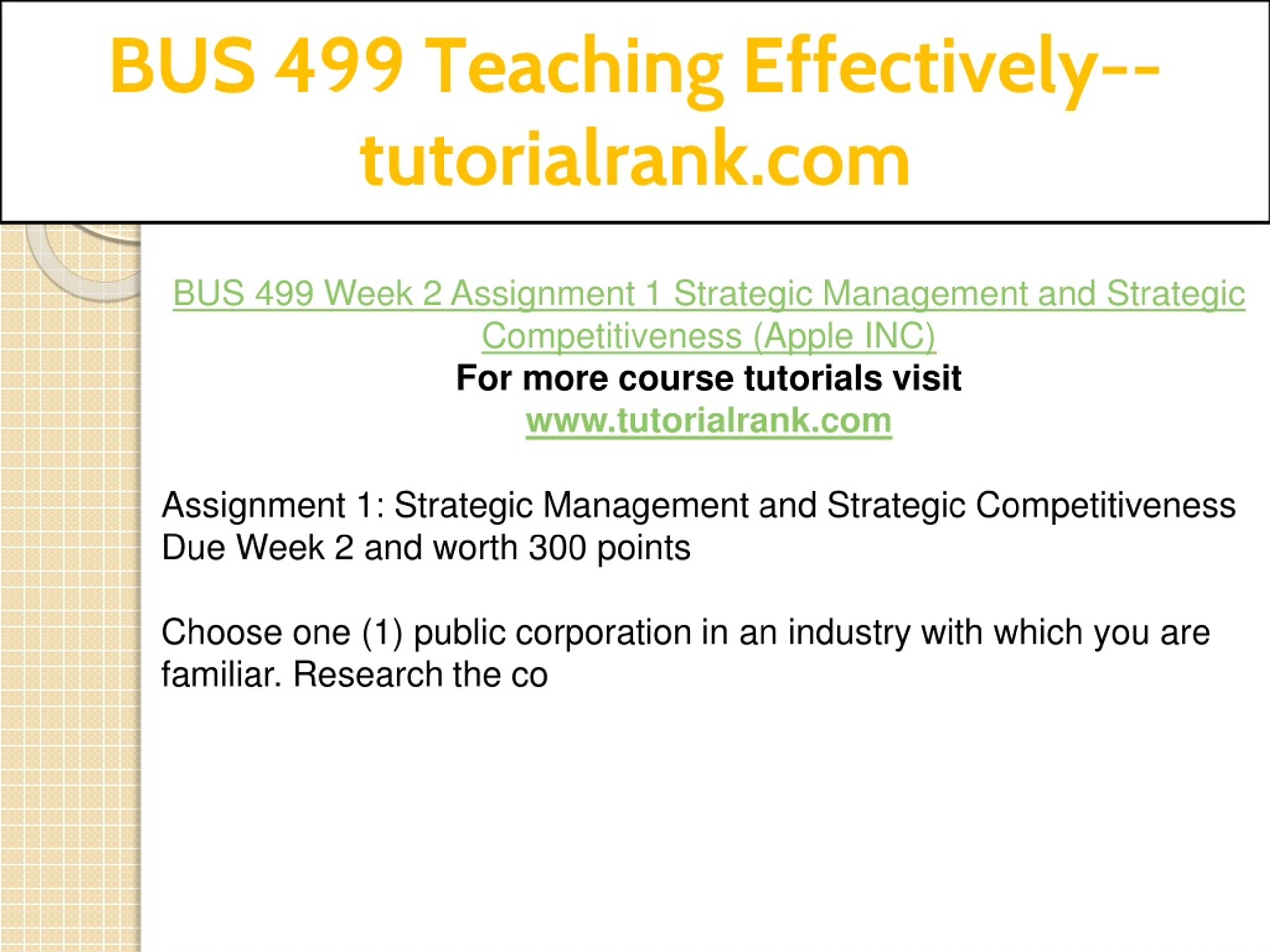 BUS 499 Teaching Effectively--tutorialrank.com

BUS 499 Week 2 Assignment 1 Strategic Management and Strategic Competitiveness (Apple INC)
For more course tutorials visit
www.tutorialrank.com

Assignment 1: Strategic Management and Strategic Competitiveness
Due Week 2 and worth 300 points

Choose one (1) public corporation in an industry with which you are familiar. Research the co